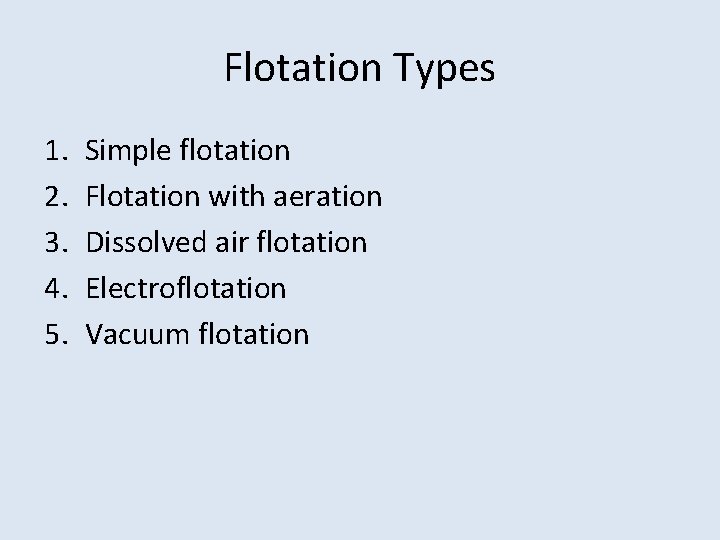 Flotation Types

1. Simple flotation
2. Flotation with aeration
3. Dissolved air flotation
4. Electroflotation
5. Vacuum flotation